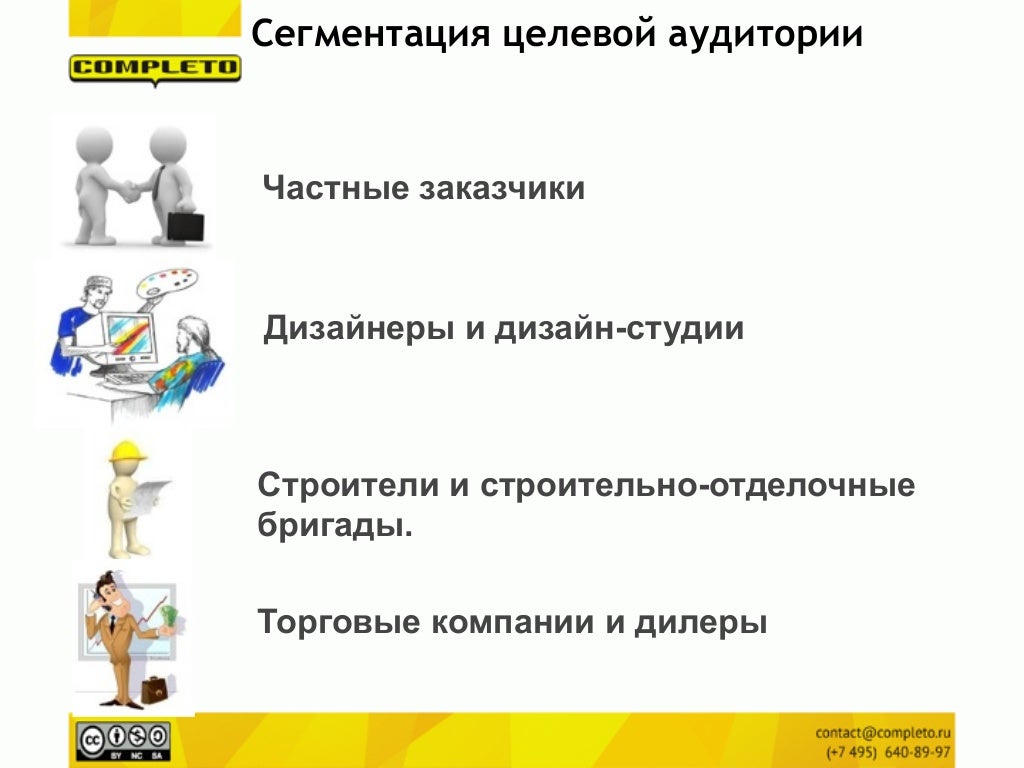 Сегментация целевой аудитории

COMPLETO

Частные заказчики

Дизайнеры и дизайн-студии

Строители и строительно-отделочные бригады.

Торговые компании и дилеры

cc BY NC SA

contact@completo.ru
(+7 495) 640-89-97